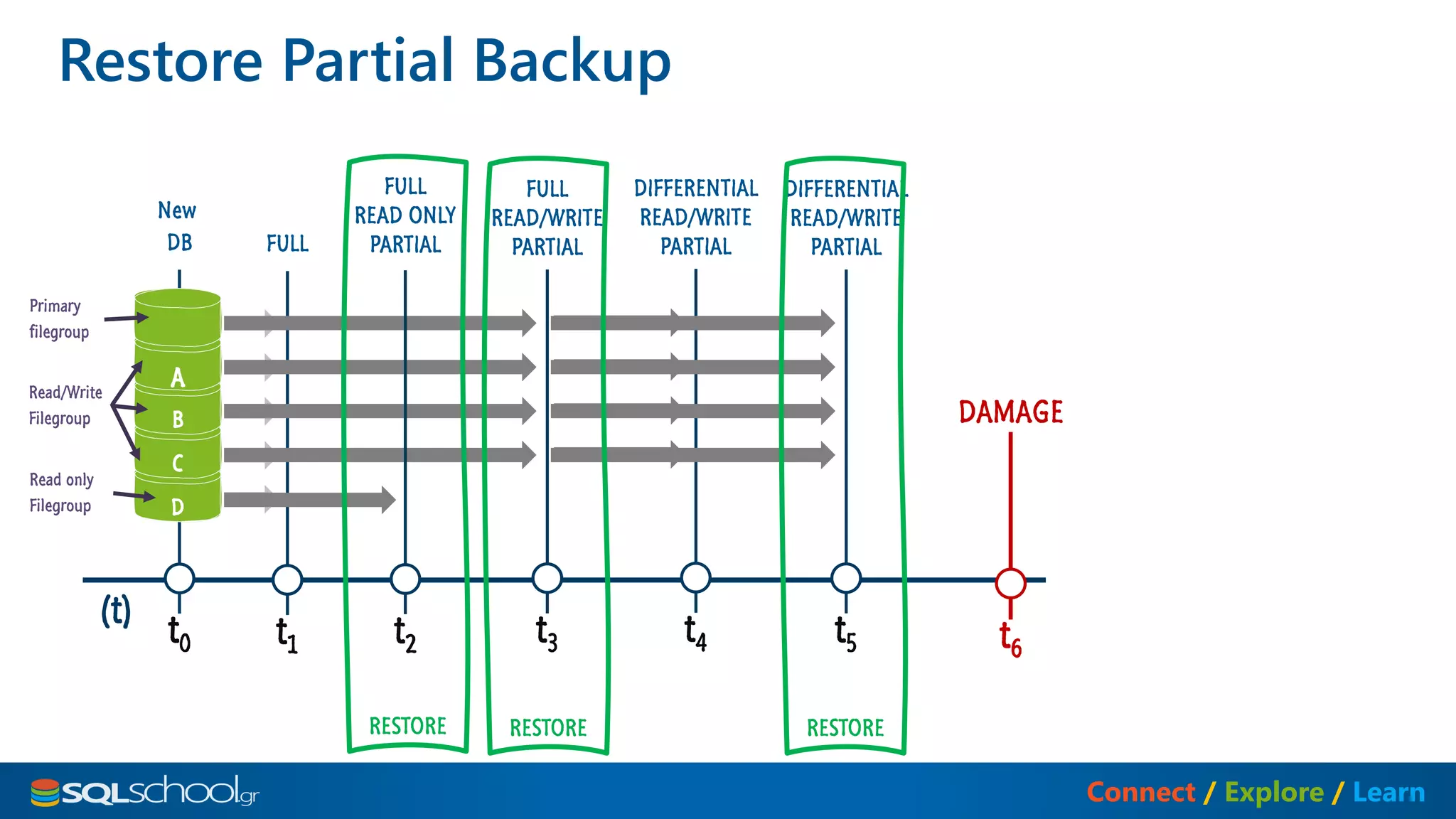 Restore Partial Backup

New DB

FULL

FULL READ ONLY PARTIAL

FULL READ/WRITE PARTIAL

DIFFERENTIAL READ/WRITE PARTIAL

DIFFERENTIAL READ/WRITE PARTIAL

Primary filegroup

Read/Write Filegroup

Read only Filegroup

A

B

C

D

DAMAGE

(t)

$t_0$

$t_1$

$t_2$

$t_3$

$t_4$

$t_5$

$t_6$

RESTORE

RESTORE

RESTORE

SQLschool.gr

Connect / Explore / Learn